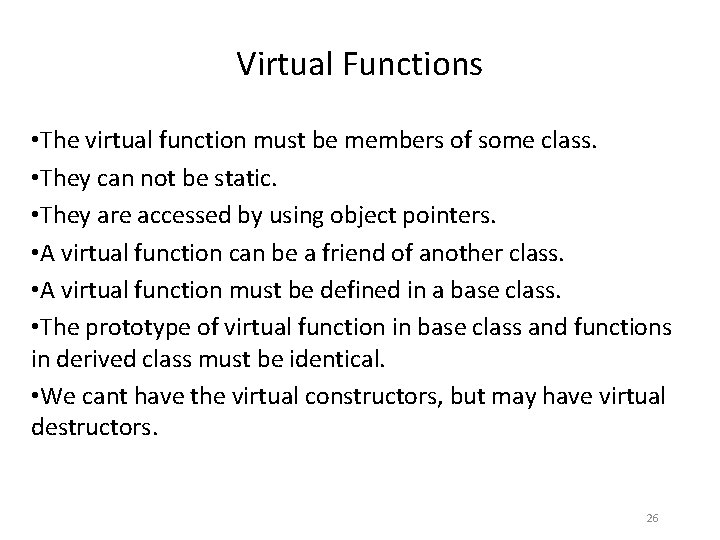 Virtual Functions

•The virtual function must be members of some class.

•They can not be static.

•They are accessed by using object pointers.

•A virtual function can be a friend of another class.

•A virtual function must be defined in a base class.

•The prototype of virtual function in base class and functions in derived class must be identical.

•We cant have the virtual constructors, but may have virtual destructors.

26